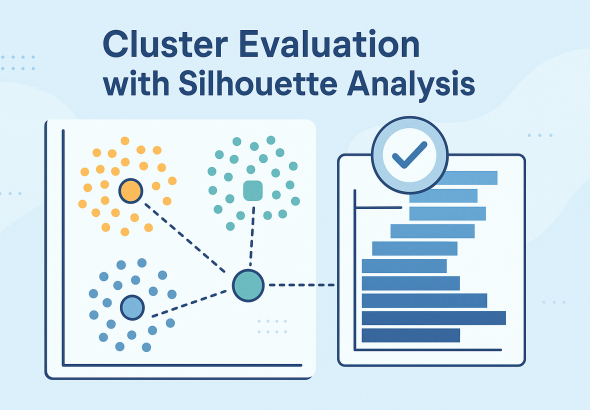 Cluster Evaluation with Silhouette Analysis